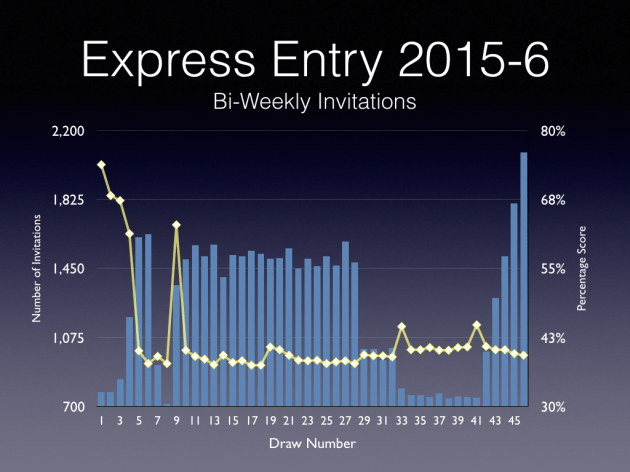 Express Entry 2015-6

Bi-Weekly Invitations

Number of Invitations

2,200
1,825
1,450
1,075
700

Percentage Score

80%
68%
55%
43%
30%

1 3 5 7 9 11 13 15 17 19 21 23 25 27 29 31 33 35 37 39 41 43 45

Draw Number